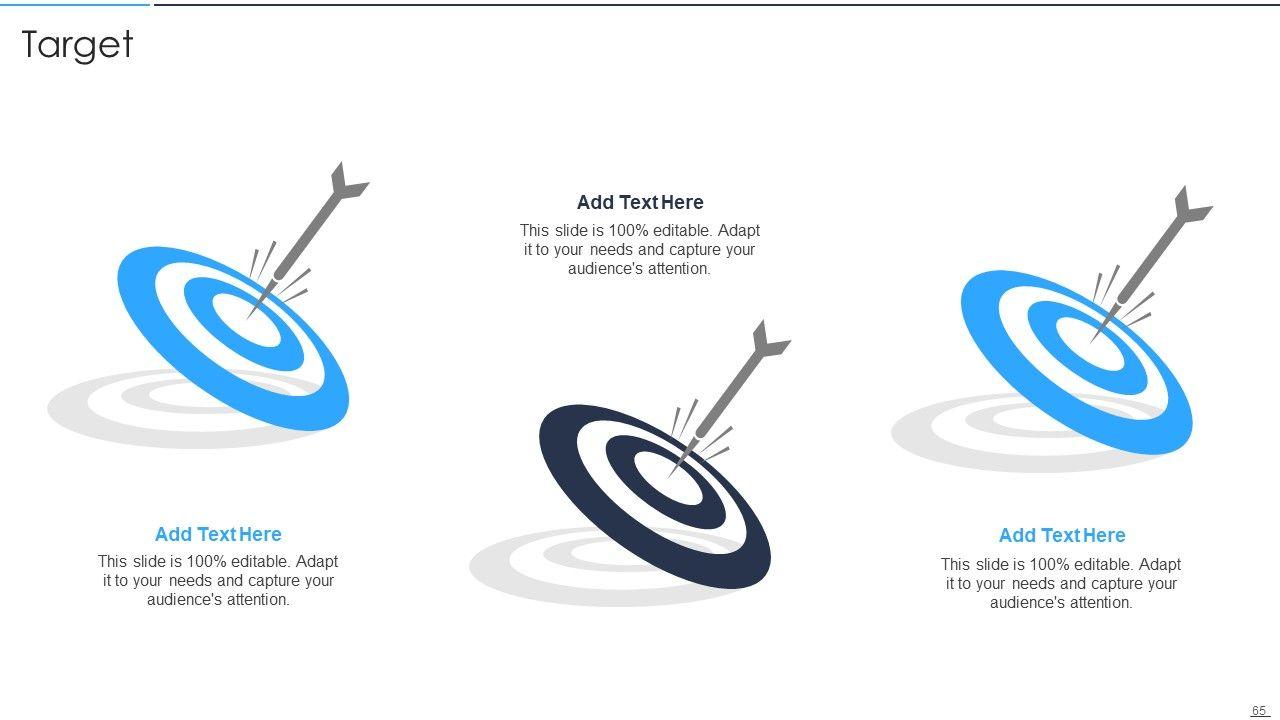 Target

Add Text Here

This slide is 100% editable. Adapt it to your needs and capture your audience's attention.

Add Text Here

This slide is 100% editable. Adapt it to your needs and capture your audience's attention.

Add Text Here

This slide is 100% editable. Adapt it to your needs and capture your audience's attention.

65